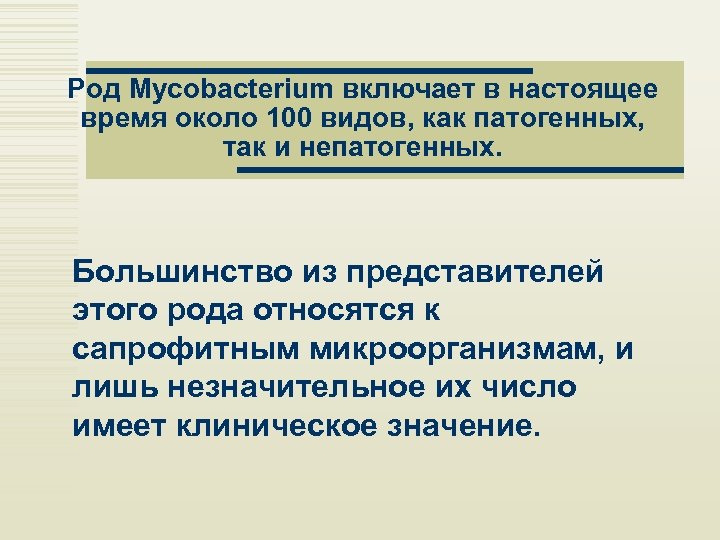 Род Mycobacterium включает в настоящее время около 100 видов, как патогенных, так и непатогенных.

Большинство из представителей этого рода относятся к сапрофитным микроорганизмам, и лишь незначительное их число имеет клиническое значение.